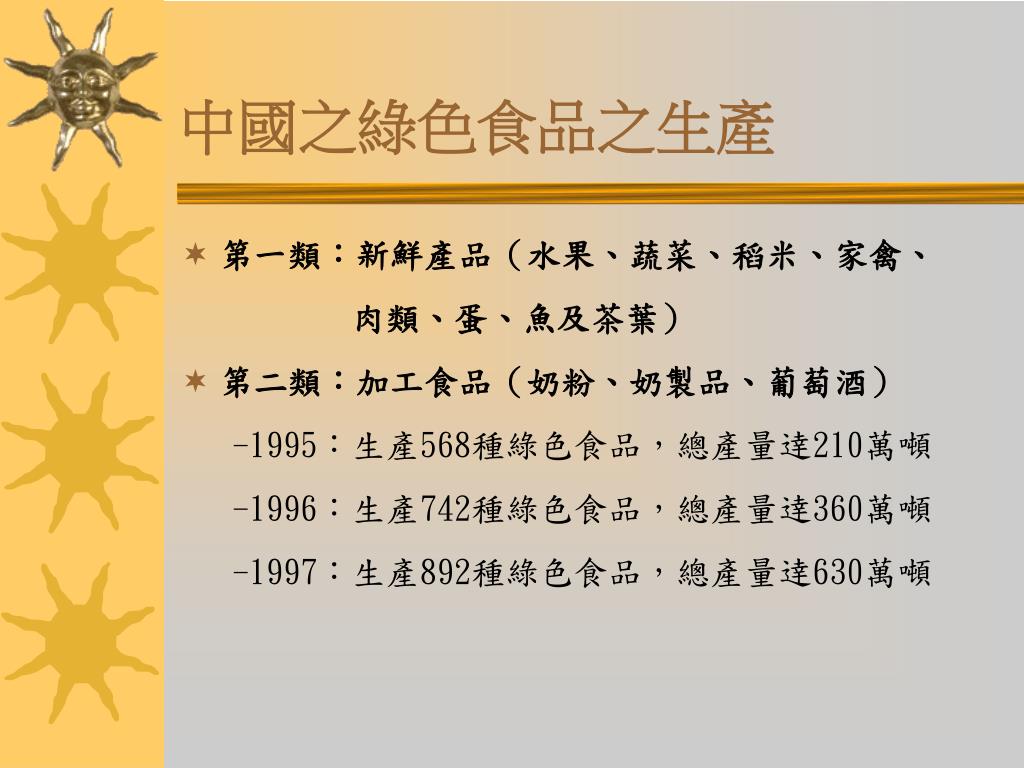 中國之綠色食品之生產

第一類：新鮮產品（水果、蔬菜、稻米、家禽、肉類、蛋、魚及茶葉）

第二類：加工食品（奶粉、奶製品、葡萄酒）

-1995：生產568種綠色食品，總產量達210萬噸

-1996：生產742種綠色食品，總產量達360萬噸

-1997：生產892種綠色食品，總產量達630萬噸